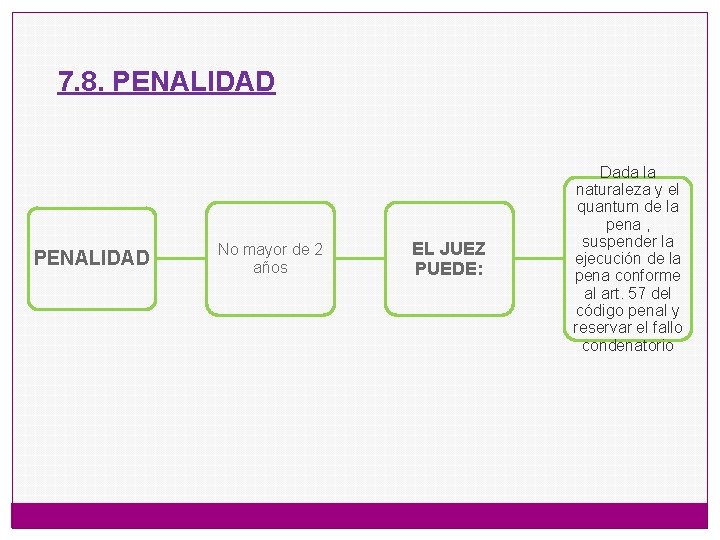 7.8. PENALIDAD

PENALIDAD

No mayor de 2 años

EL JUEZ PUEDE:

Dada la naturaleza y el quantum de la pena , suspender la ejecución de la pena conforme al art. 57 del código penal y reservar el fallo condenatorio